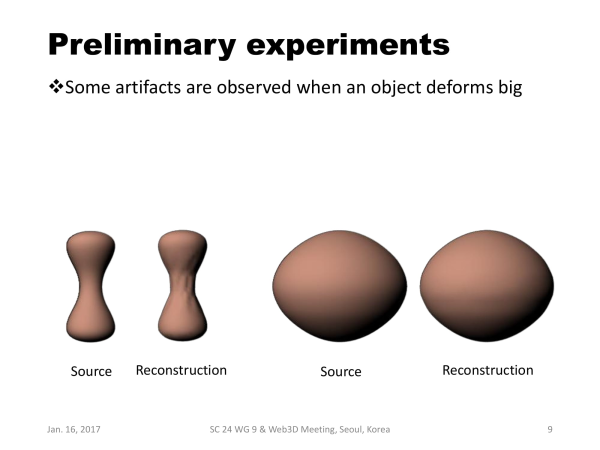 Preliminary experiments

❖Some artifacts are observed when an object deforms big

Source Reconstruction Source Reconstruction

Jan. 16, 2017 SC 24 WG 9 & Web3D Meeting, Seoul, Korea 9